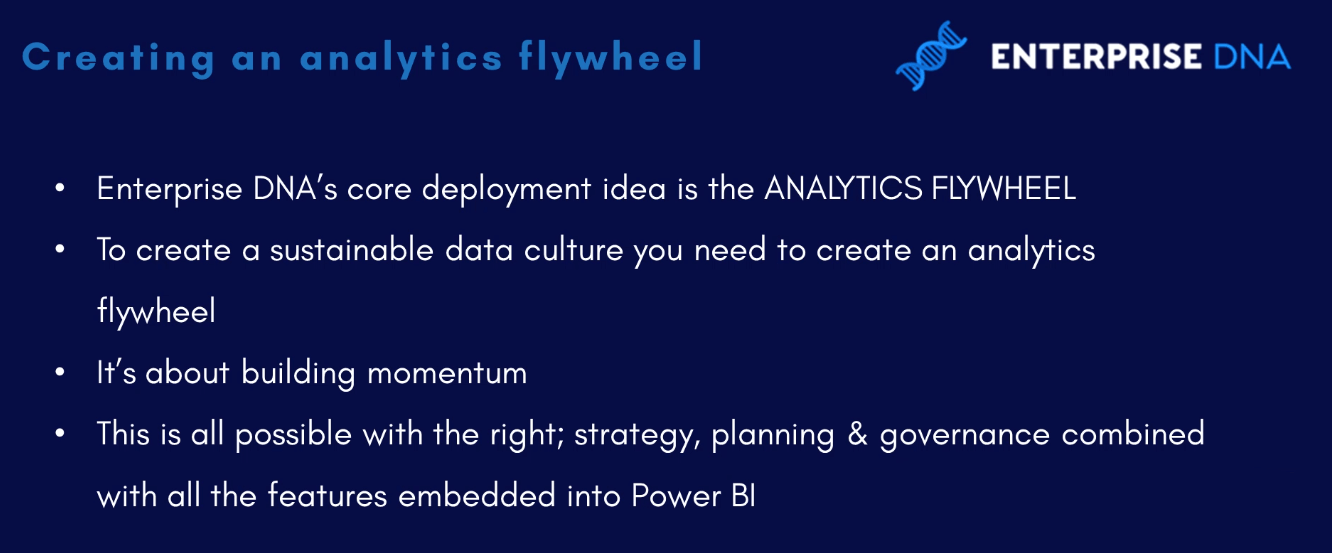 Creating an analytics flywheel

ENTERPRISE DNA

• Enterprise DNA's core deployment idea is the ANALYTICS FLYWHEEL
• To create a sustainable data culture you need to create an analytics flywheel
• It's about building momentum
• This is all possible with the right; strategy, planning & governance combined with all the features embedded into Power BI